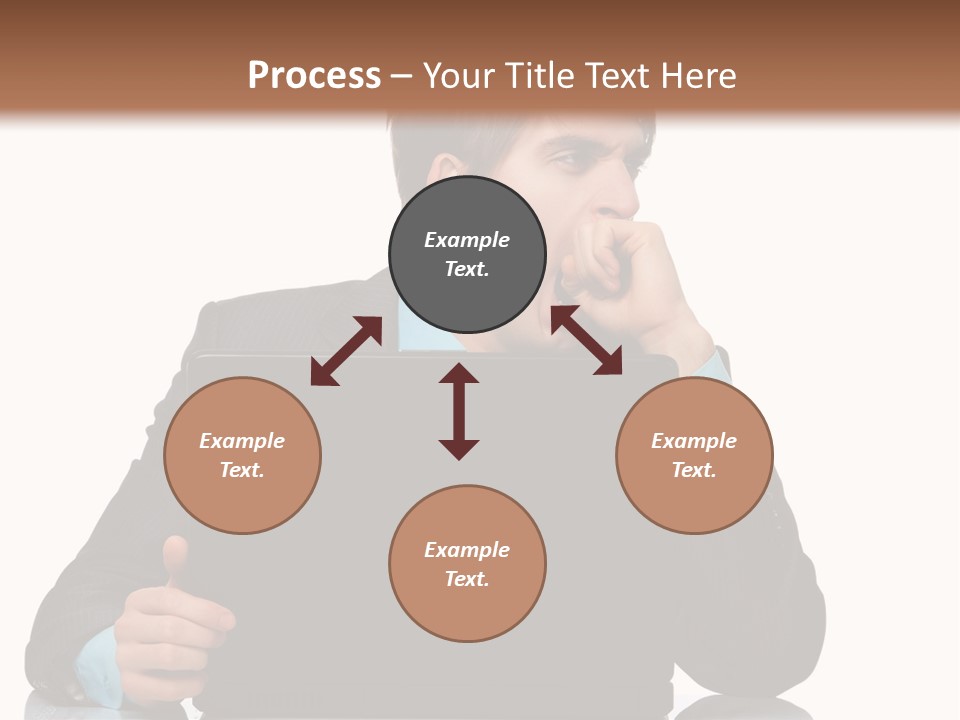 Process – Your Title Text Here

Example Text.

Example Text.

Example Text.

Example Text.